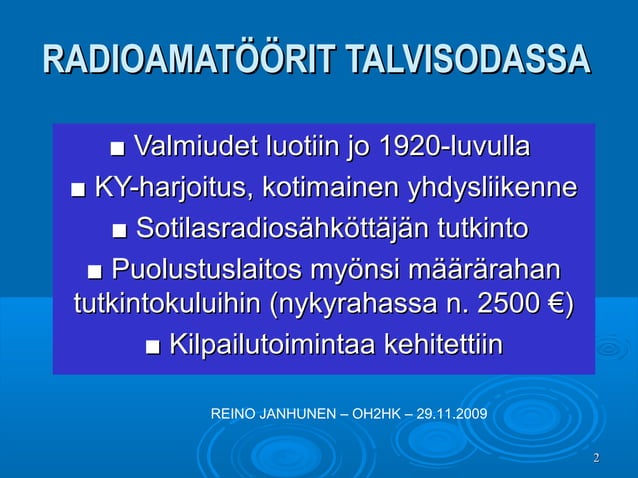 RADIOAMATÖÖRIT TALVISODASSA

■ Valmiudet luotiin jo 1920-luvulla

■ KY-harjoitus, kotimainen yhdysliikenne

■ Sotilasradiosähköttäjän tutkinto

■ Puolustuslaitos myönsi määrärahan tutkintokuluihin (nykyrahassa n. 2500 €)

■ Kilpailutoimintaa kehitettiin

REINO JANHUNEN – OH2HK – 29.11.2009

2